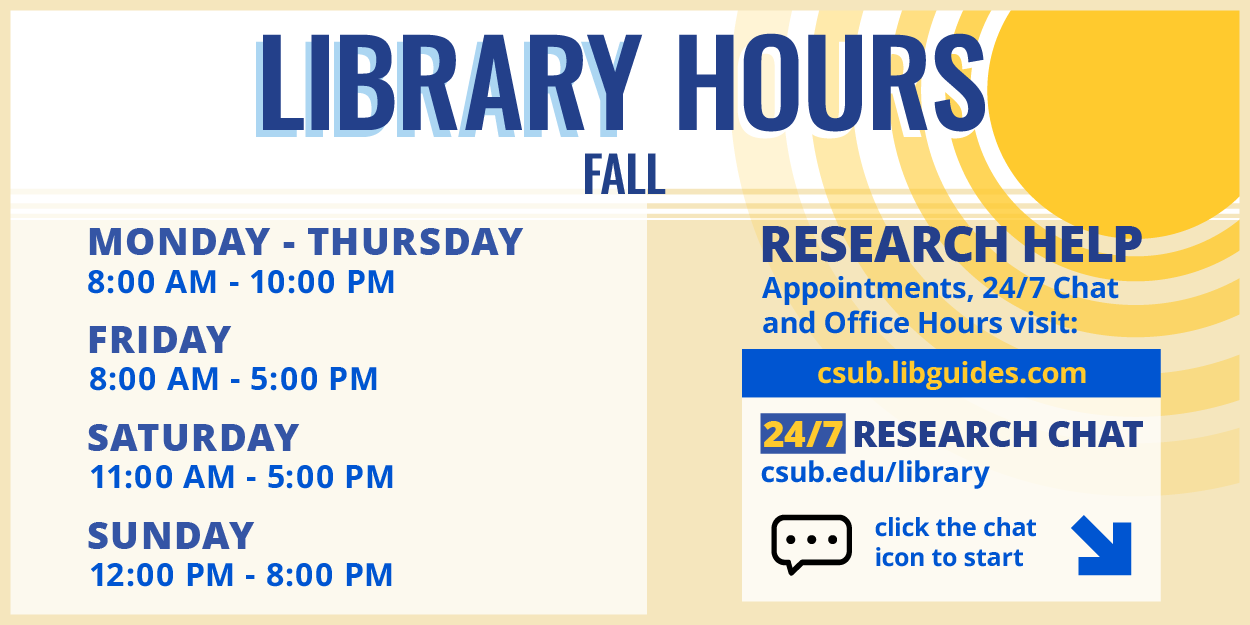 LIBRARY HOURS
FALL

MONDAY - THURSDAY
8:00 AM - 10:00 PM

FRIDAY
8:00 AM - 5:00 PM

SATURDAY
11:00 AM - 5:00 PM

SUNDAY
12:00 PM - 8:00 PM

RESEARCH HELP
Appointments, 24/7 Chat and Office Hours visit:

csub.libguides.com

24/7 RESEARCH CHAT
csub.edu/library

click the chat icon to start